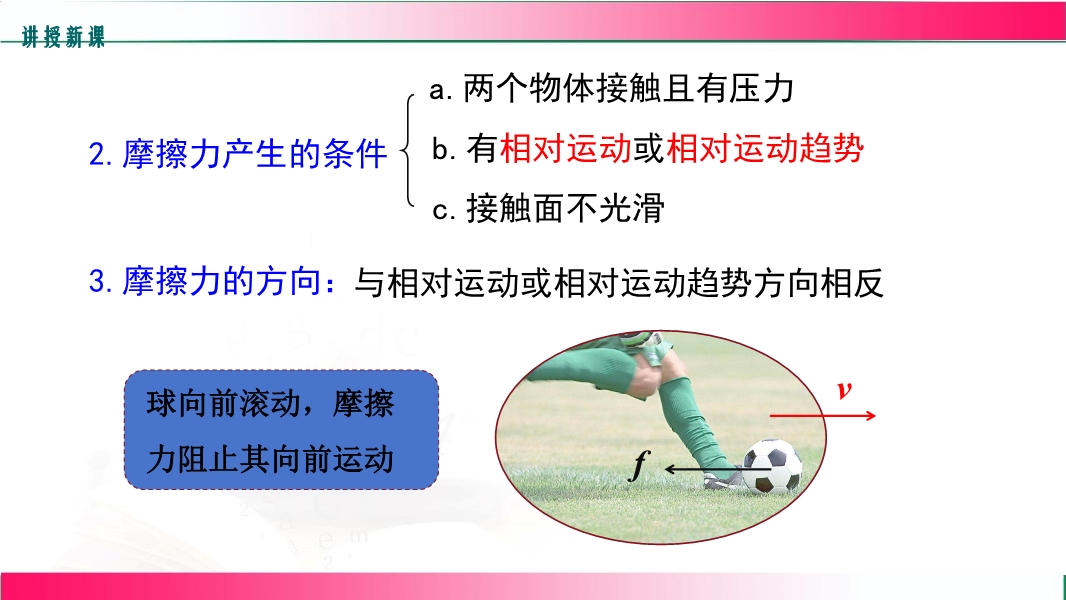 讲授新课

2. 摩擦力产生的条件

a. 两个物体接触且有压力

b. 有相对运动或相对运动趋势

c. 接触面不光滑

3. 摩擦力的方向：与相对运动或相对运动趋势方向相反

球向前滚动，摩擦力阻止其向前运动

$v$

$f$